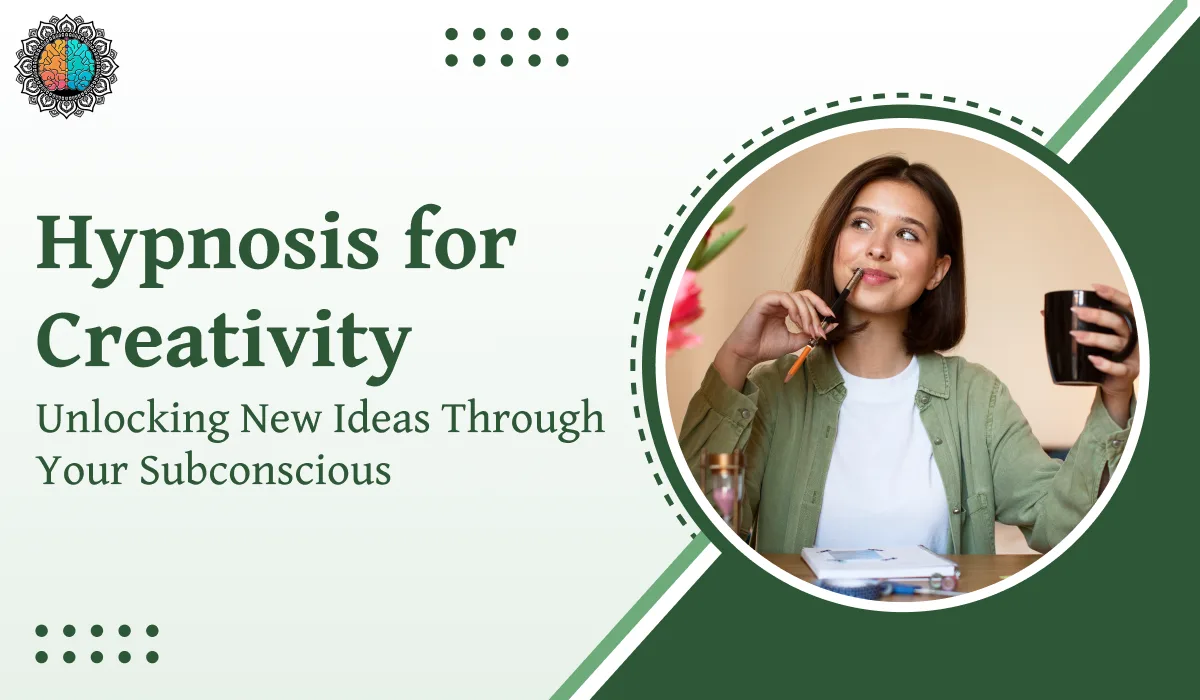 Hypnosis for Creativity
Unlocking New Ideas Through Your Subconscious